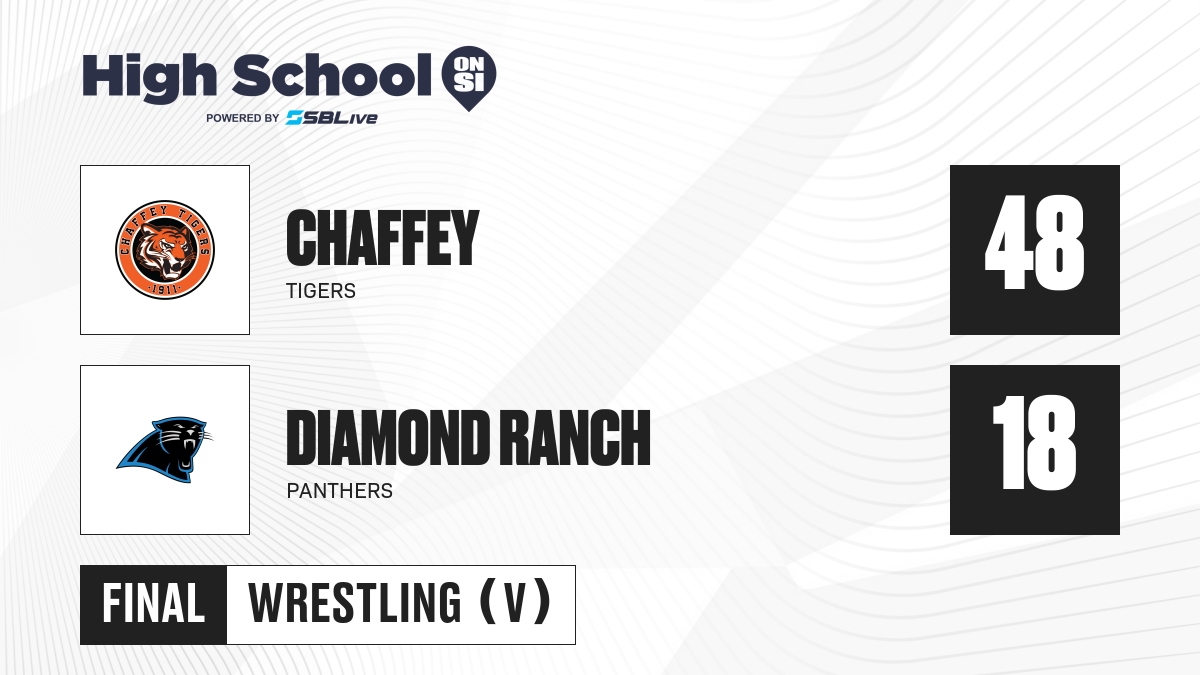 High School ON SI
POWERED BY SBLive

CHAFFEY TIGERS ·1911·

CHAFFEY
TIGERS

48

DIAMOND RANCH
PANTHERS

18

FINAL WRESTLING (V)